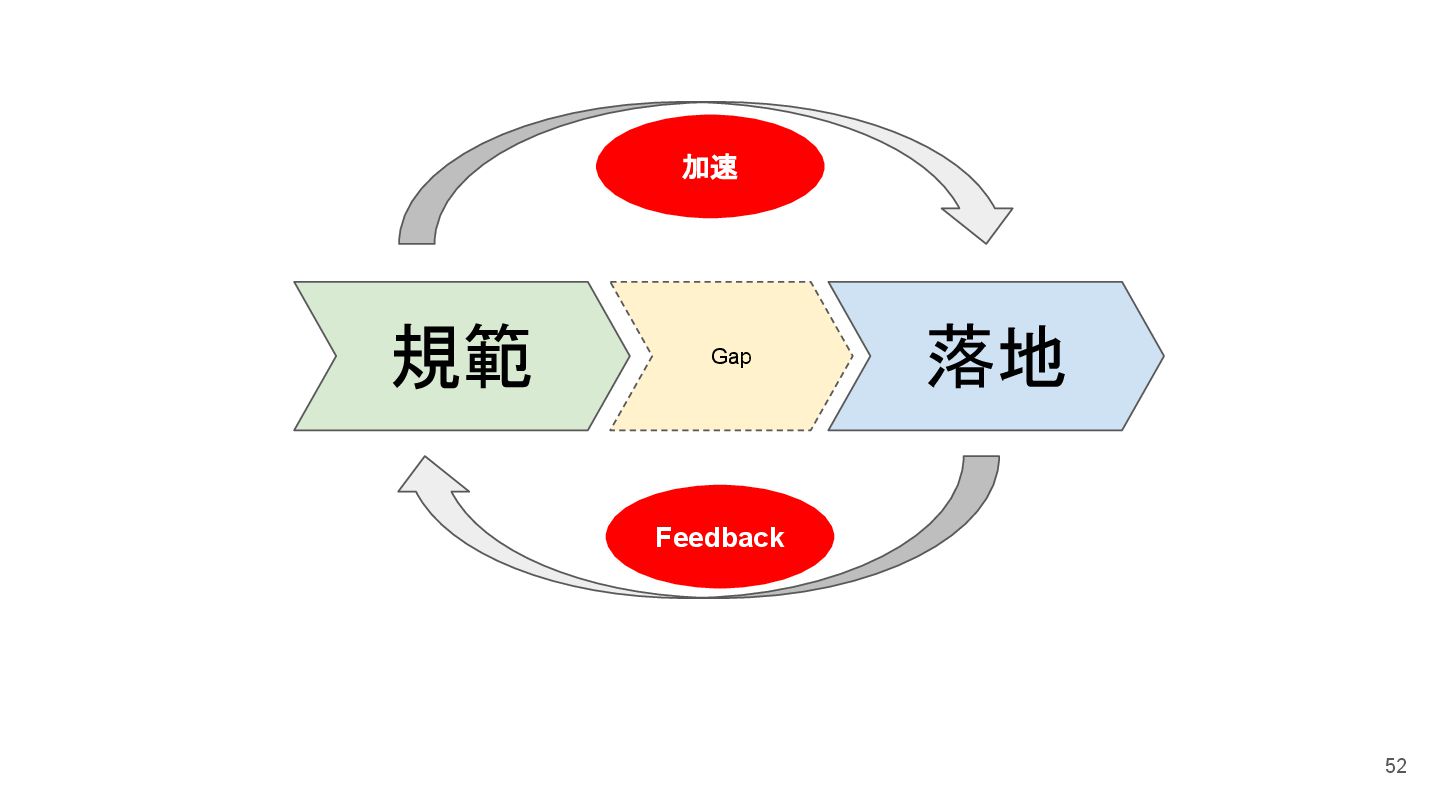 加速

規範

Gap

落地

Feedback

52